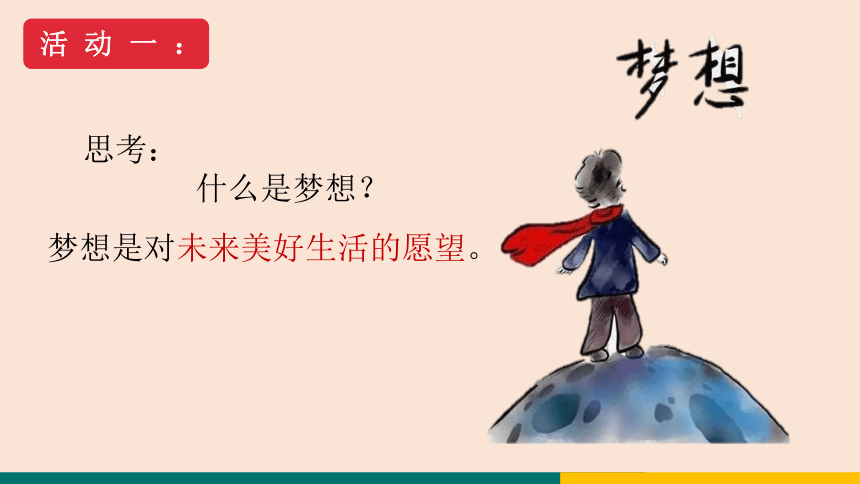 活动一：

梦想

思考：

什么是梦想？

梦想是对未来美好生活的愿望。